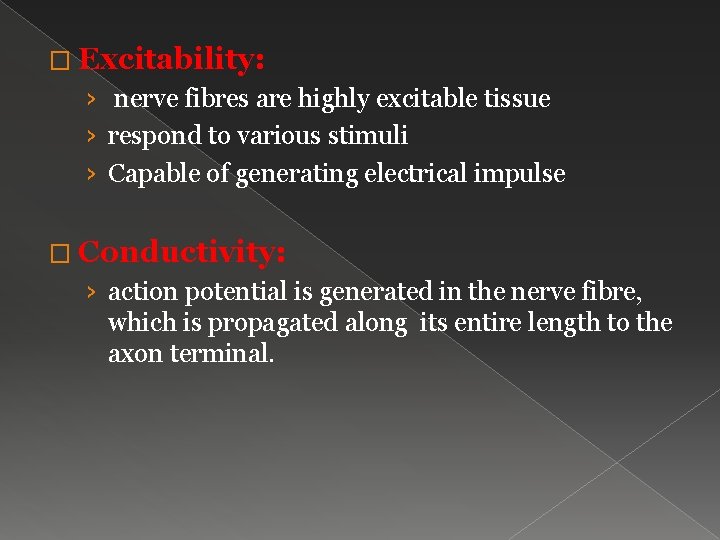 □ Excitability:

› nerve fibres are highly excitable tissue
› respond to various stimuli
› Capable of generating electrical impulse

□ Conductivity:

› action potential is generated in the nerve fibre, which is propagated along its entire length to the axon terminal.